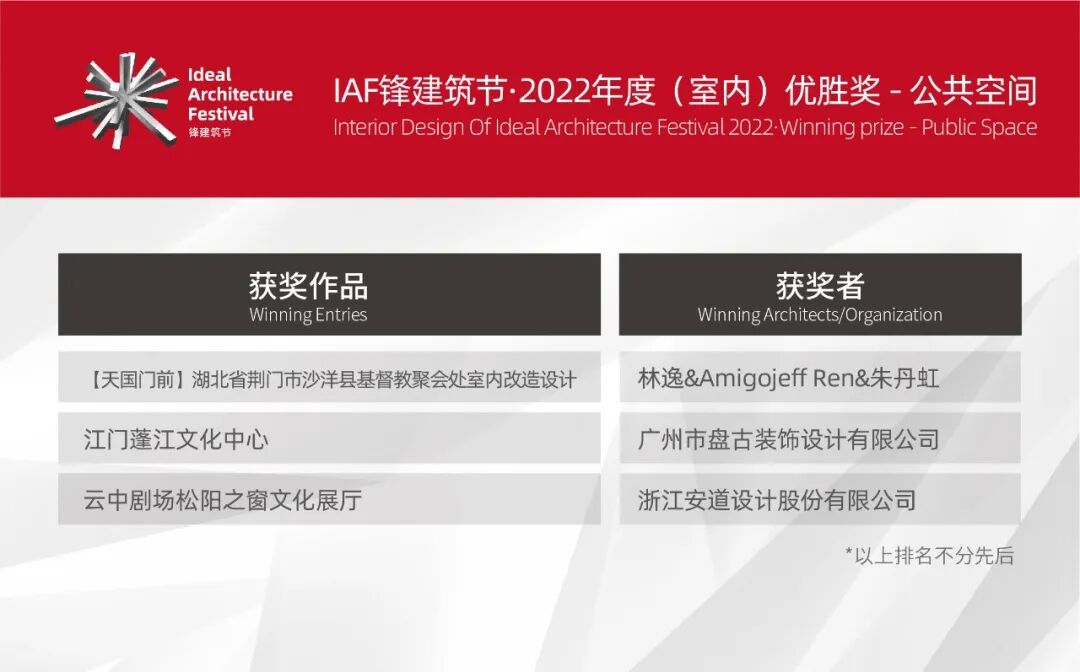 Ideal Architecture Festival
锋建筑节

IAF锋建筑节·2022年度（室内）优胜奖 - 公共空间
Interior Design Of Ideal Architecture Festival 2022·Winning prize - Public Space

| 获奖作品 Winning Entries | 获奖者 Winning Architects/Organization |
|---|---|
| 【天国门前】湖北省荆门市沙洋县基督教聚会处室内改造设计 | 林逸&Amigojeff Ren&朱丹虹 |
| 江门蓬江文化中心 | 广州市盘古装饰设计有限公司 |
| 云中剧场松阳之窗文化展厅 | 浙江安道设计股份有限公司 |

*以上排名不分先后